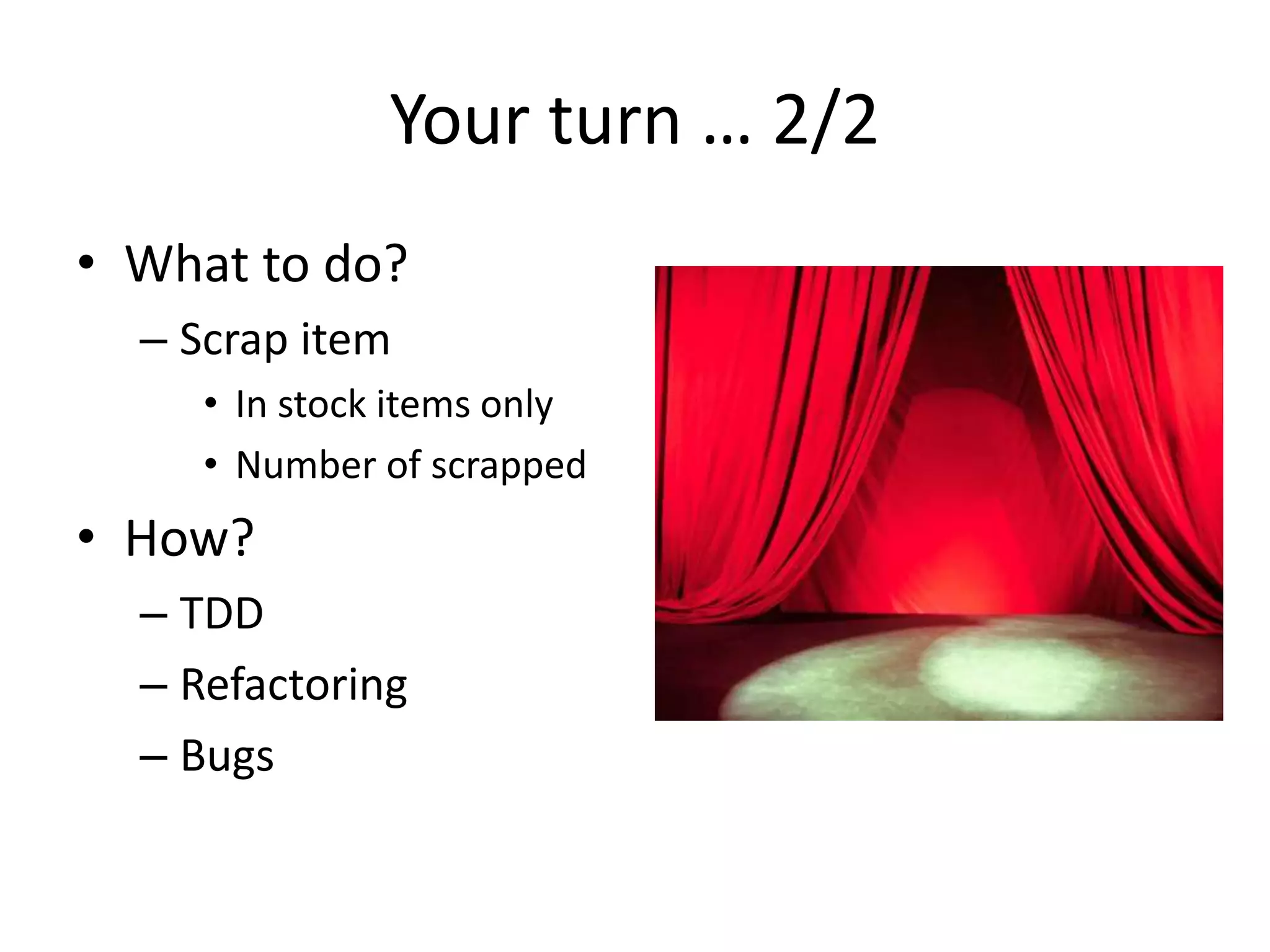 Your turn … 2/2

• What to do?
– Scrap item
• In stock items only
• Number of scrapped
• How?
– TDD
– Refactoring
– Bugs